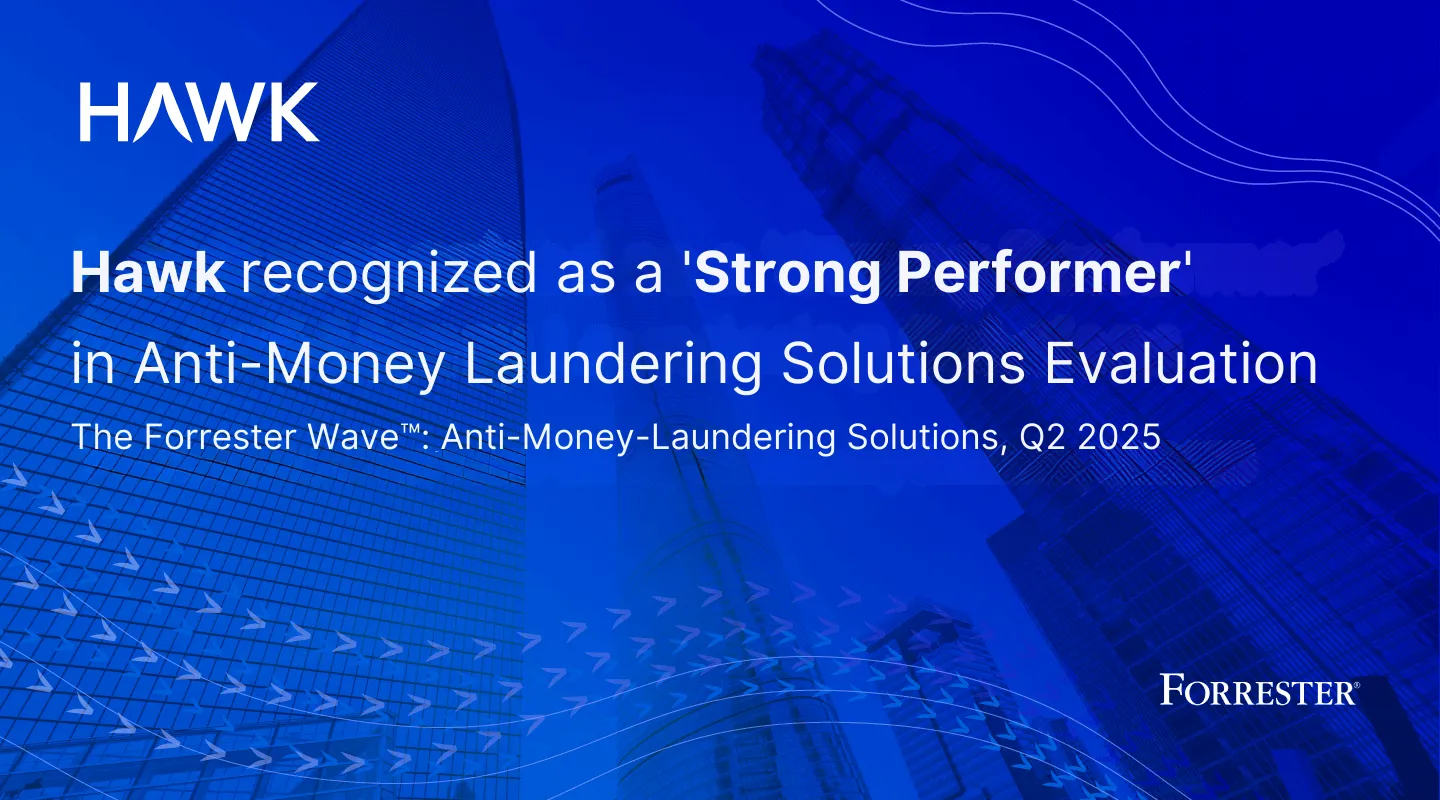 HAWK

Hawk recognized as a 'Strong Performer' in Anti-Money Laundering Solutions Evaluation

The Forrester Wave™: Anti-Money-Laundering Solutions, Q2 2025

FORRESTER®